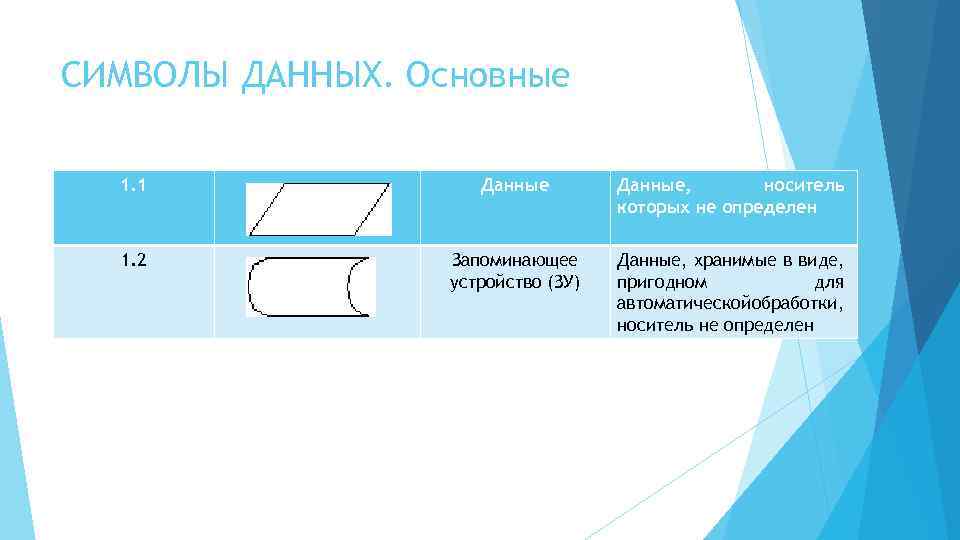 СИМВОЛЫ ДАННЫХ. Основные

| 1.1 |  | Данные | Данные, носитель которых не определен |
|---|---|---|---|
| 1.2 |  | Запоминающее устройство (ЗУ) | Данные, хранимые в виде, пригодном для автоматическойобработки, носитель не определен |